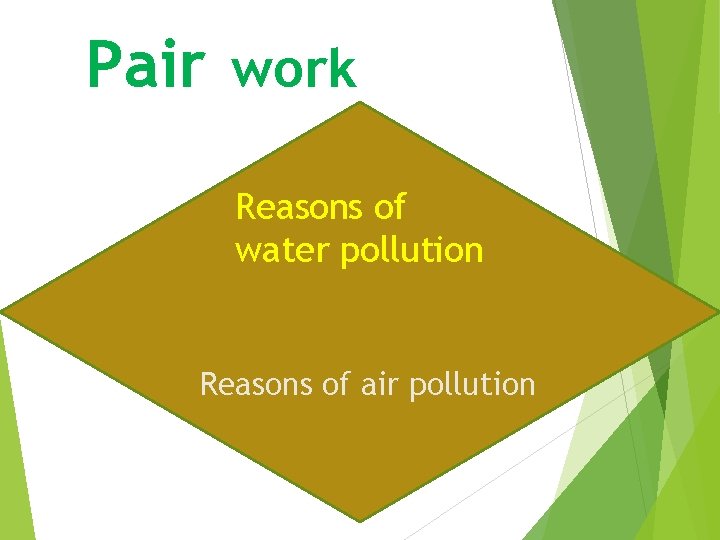 Pair work

Reasons of water pollution

Reasons of air pollution